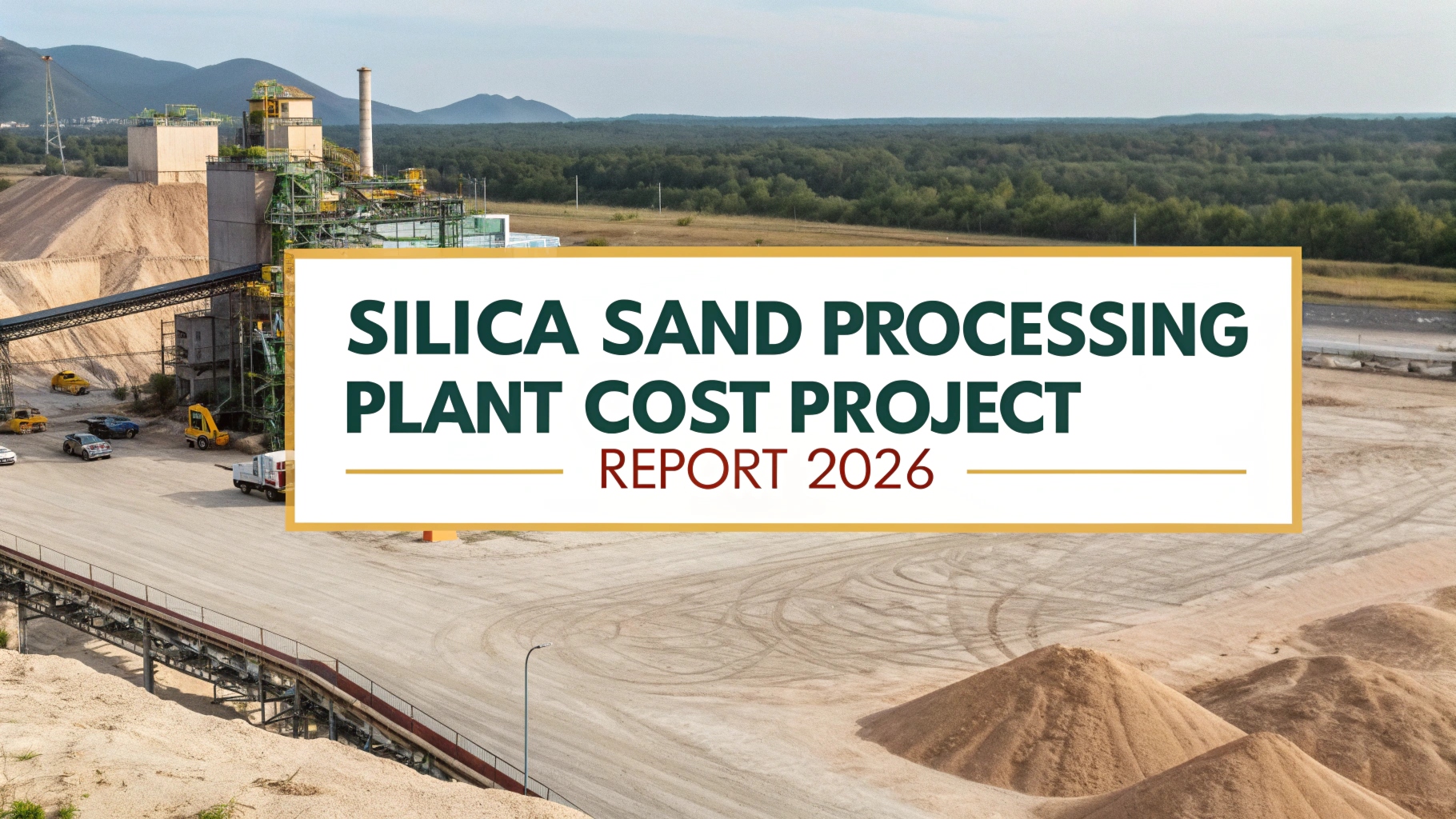 SILICA SAND PROCESSING PLANT COST PROJECT

REPORT 2026